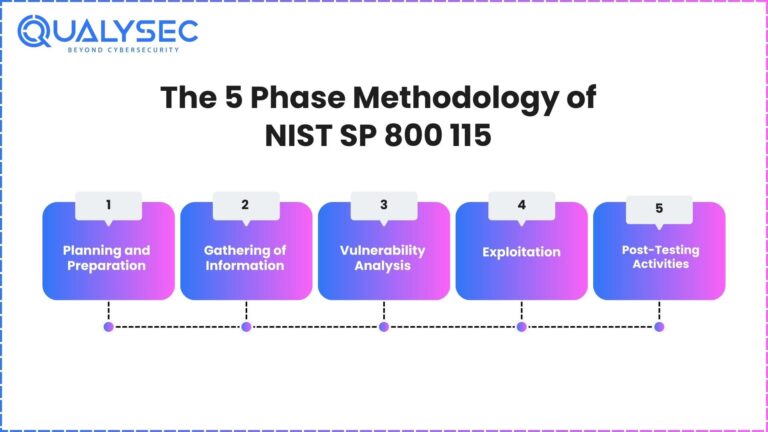 QUALYSEC
BEYOND CYBERSECURITY

The 5 Phase Methodology of NIST SP 800 115

1
Planning and Preparation

2
Gathering of Information

3
Vulnerability Analysis

4
Exploitation

5
Post-Testing Activities